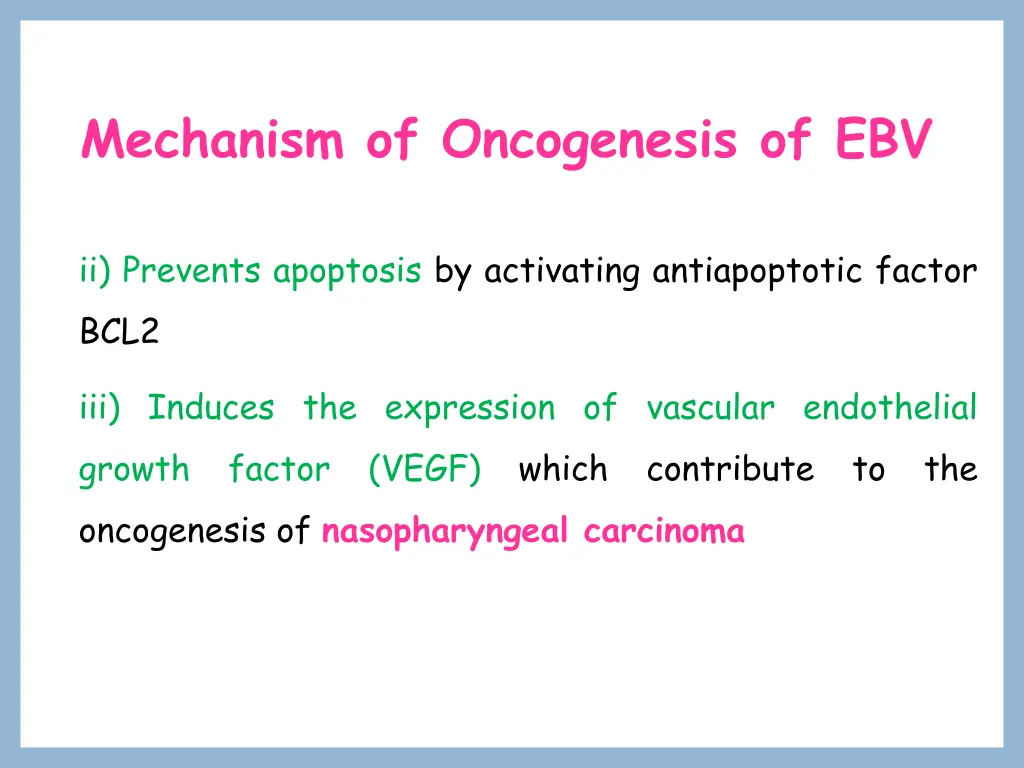 Mechanism of Oncogenesis of EBV

ii) Prevents apoptosis by activating antiapoptotic factor BCL2

iii) Induces the expression of vascular endothelial growth factor (VEGF) which contribute to the oncogenesis of nasopharyngeal carcinoma